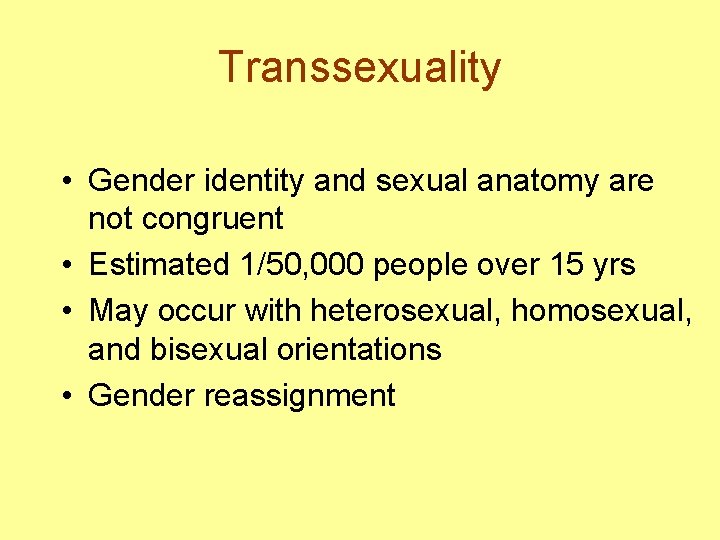 Transsexuality

• Gender identity and sexual anatomy are not congruent
• Estimated 1/50,000 people over 15 yrs
• May occur with heterosexual, homosexual, and bisexual orientations
• Gender reassignment